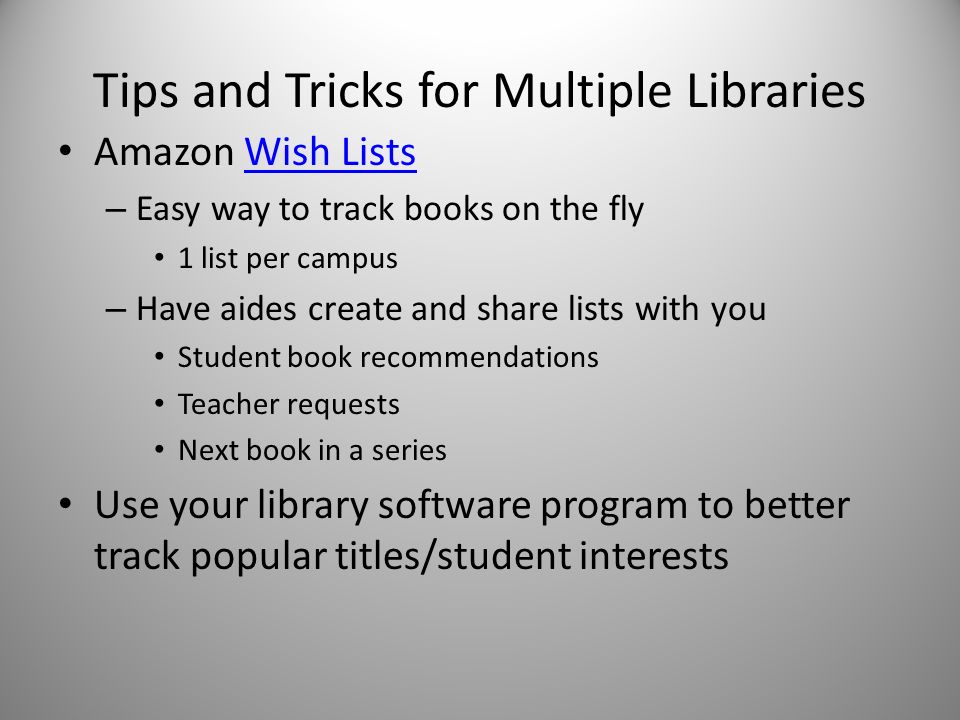 Tips and Tricks for Multiple Libraries

• Amazon Wish Lists
  – Easy way to track books on the fly
    • 1 list per campus
  – Have aides create and share lists with you
    • Student book recommendations
    • Teacher requests
    • Next book in a series
• Use your library software program to better track popular titles/student interests